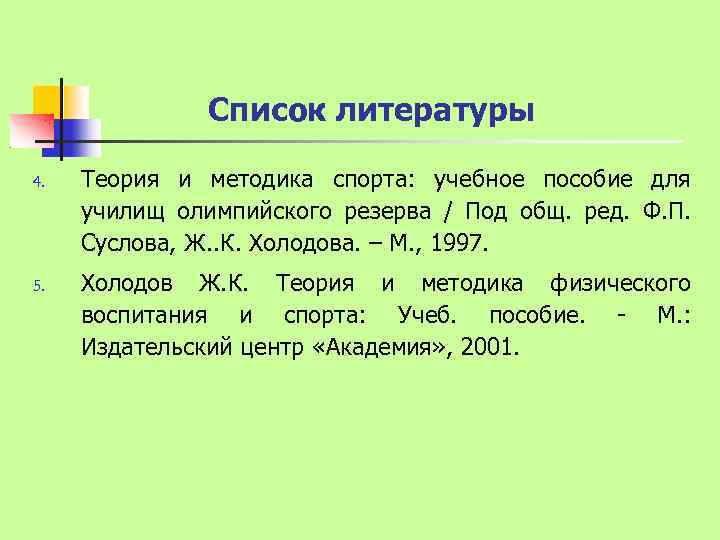 Список литературы

4. Теория и методика спорта: учебное пособие для училищ олимпийского резерва / Под общ. ред. Ф.П. Суслова, Ж..К. Холодова. – М., 1997.

5. Холодов Ж.К. Теория и методика физического воспитания и спорта: Учеб. пособие. - М.: Издательский центр «Академия», 2001.